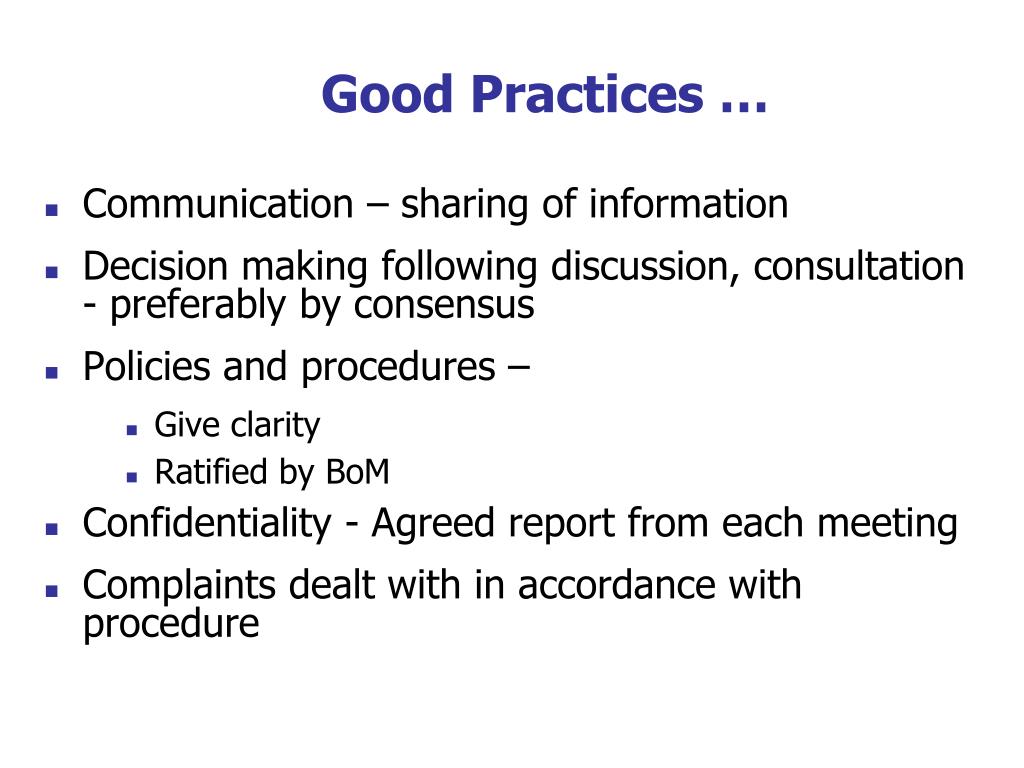 Good Practices …

- Communication – sharing of information
- Decision making following discussion, consultation - preferably by consensus
- Policies and procedures –
  - Give clarity
  - Ratified by BoM
- Confidentiality - Agreed report from each meeting
- Complaints dealt with in accordance with procedure